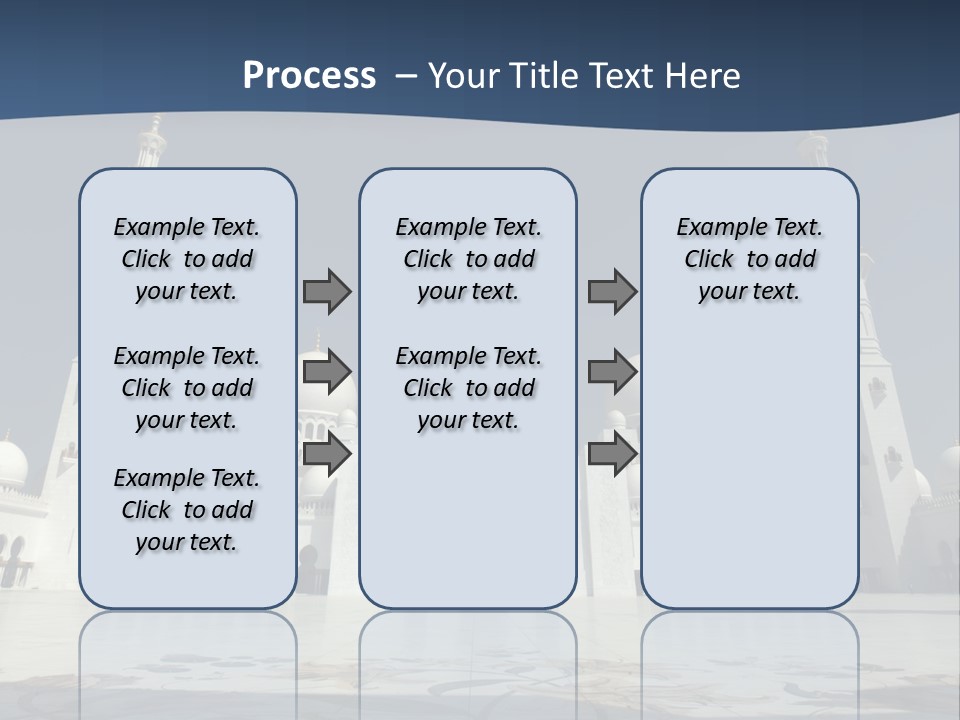 Process – Your Title Text Here

Example Text. Click to add your text.

Example Text. Click to add your text.

Example Text. Click to add your text.

Example Text. Click to add your text.

Example Text. Click to add your text.

Example Text. Click to add your text.